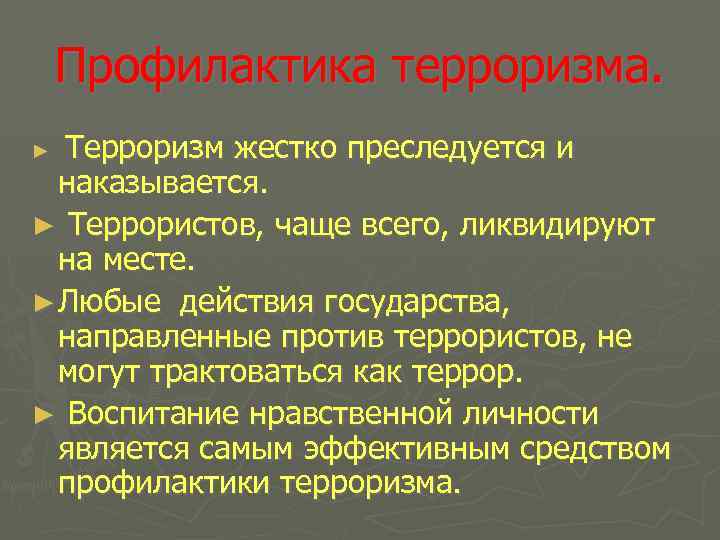 Профилактика терроризма.

► Терроризм жестко преследуется и наказывается.

► Террористов, чаще всего, ликвидируют на месте.

► Любые действия государства, направленные против террористов, не могут трактоваться как террор.

► Воспитание нравственной личности является самым эффективным средством профилактики терроризма.